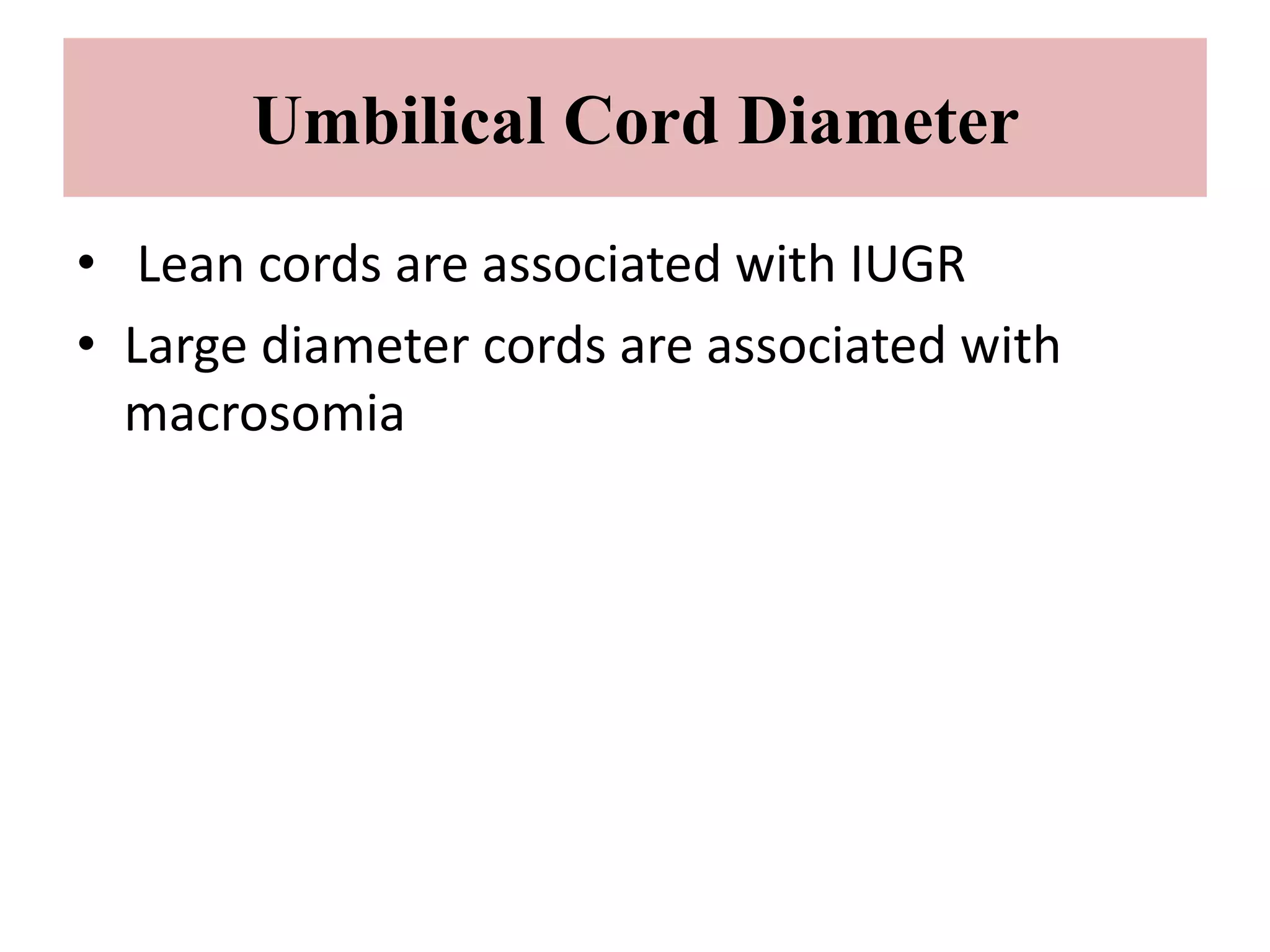 Umbilical Cord Diameter

• Lean cords are associated with IUGR
• Large diameter cords are associated with macrosomia